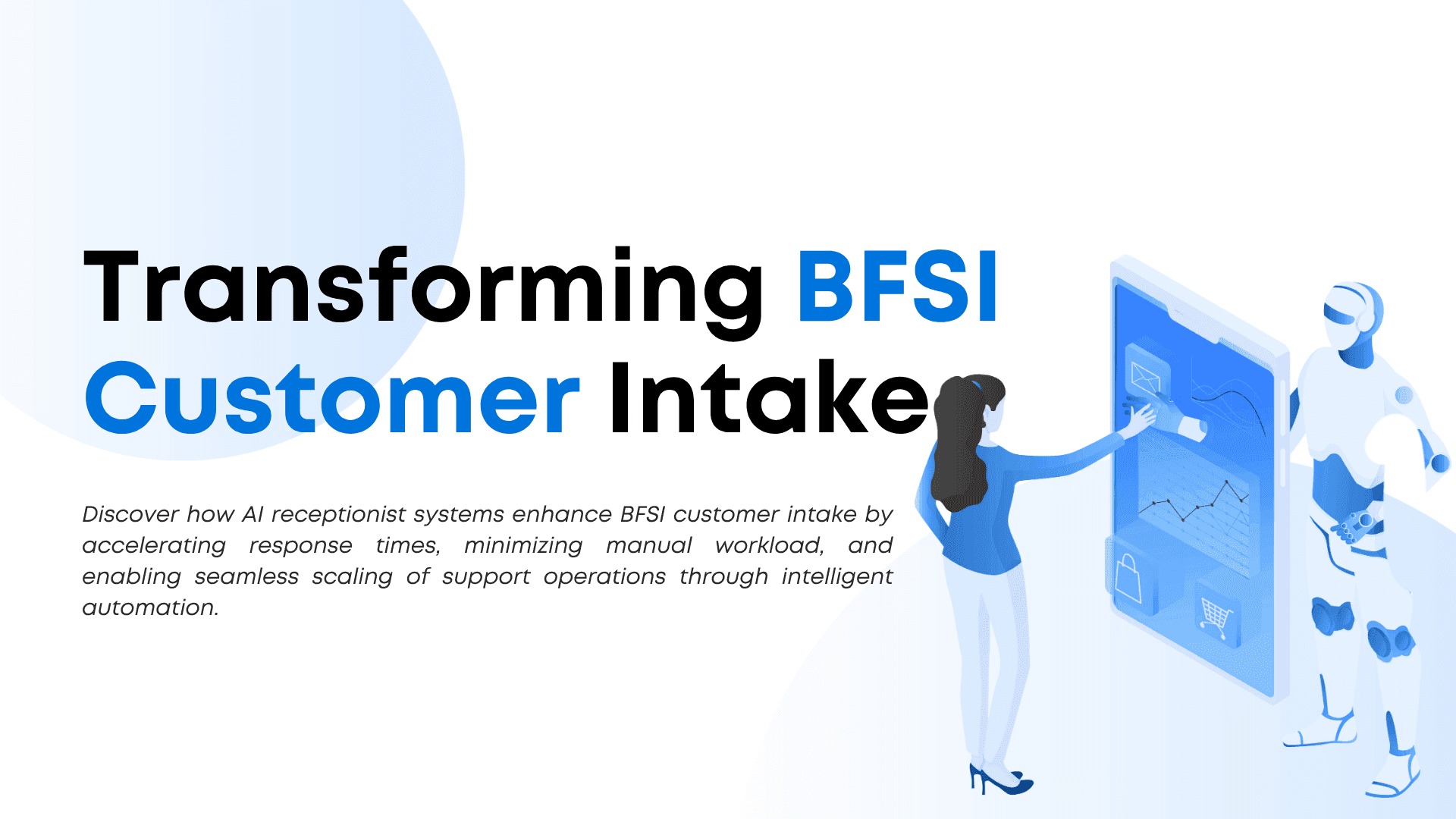 Transforming BFSI Customer Intake

Discover how AI receptionist systems enhance BFSI customer intake by accelerating response times, minimizing manual workload, and enabling seamless scaling of support operations through intelligent automation.